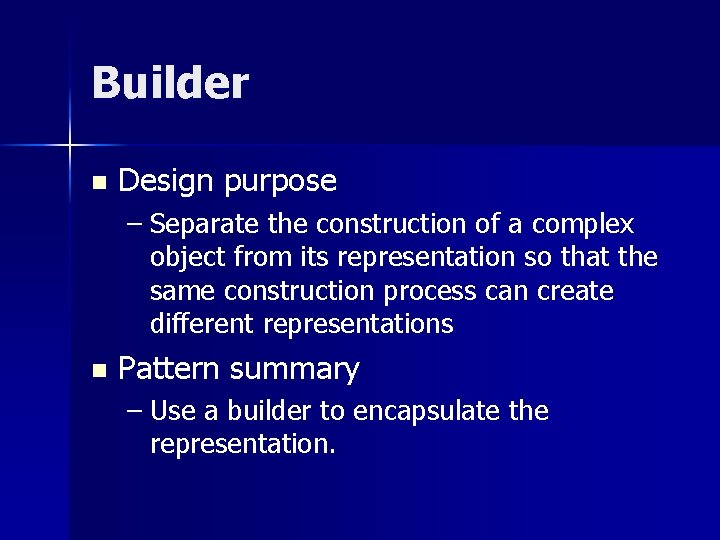 Builder

- Design purpose
  – Separate the construction of a complex object from its representation so that the same construction process can create different representations
- Pattern summary
  – Use a builder to encapsulate the representation.